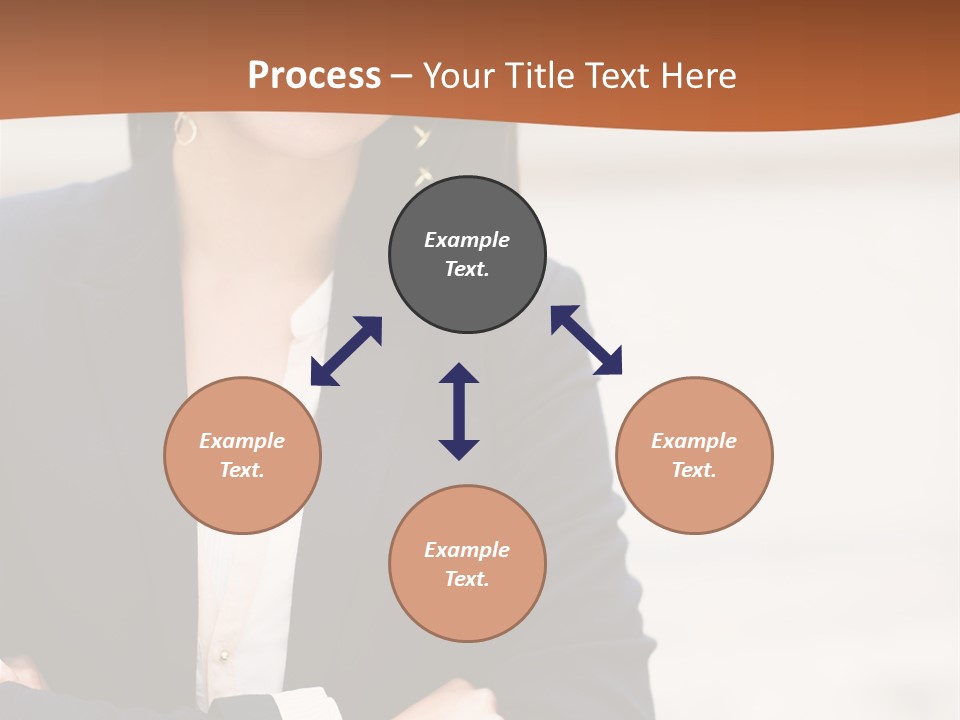 Process – Your Title Text Here

Example Text.

Example Text.

Example Text.

Example Text.